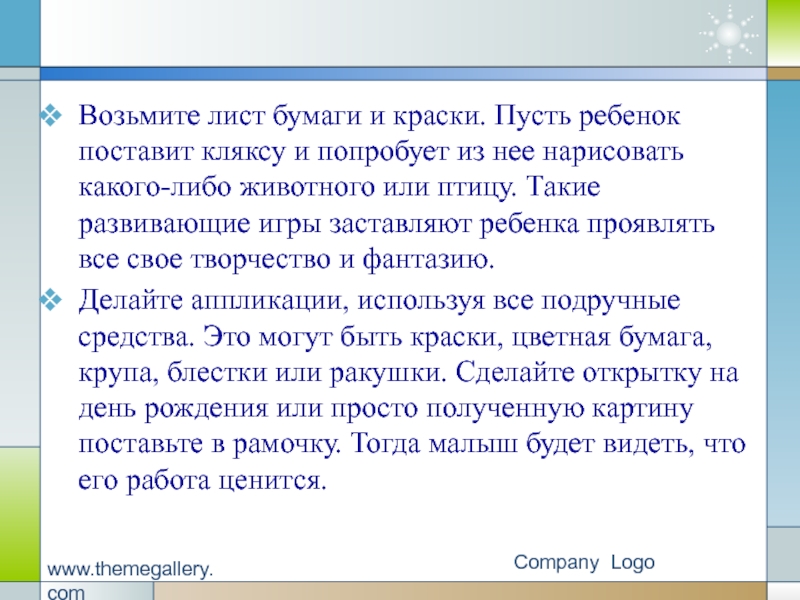 Возьмите лист бумаги и краски. Пусть ребенок поставит кляксу и попробует из нее нарисовать какого-либо животного или птицу. Такие развивающие игры заставляют ребенка проявлять все свое творчество и фантазию.

Делайте аппликации, используя все подручные средства. Это могут быть краски, цветная бумага, крупа, блестки или ракушки. Сделайте открытку на день рождения или просто полученную картину поставьте в рамочку. Тогда малыш будет видеть, что его работа ценится.

www.themegallery.com

Company Logo